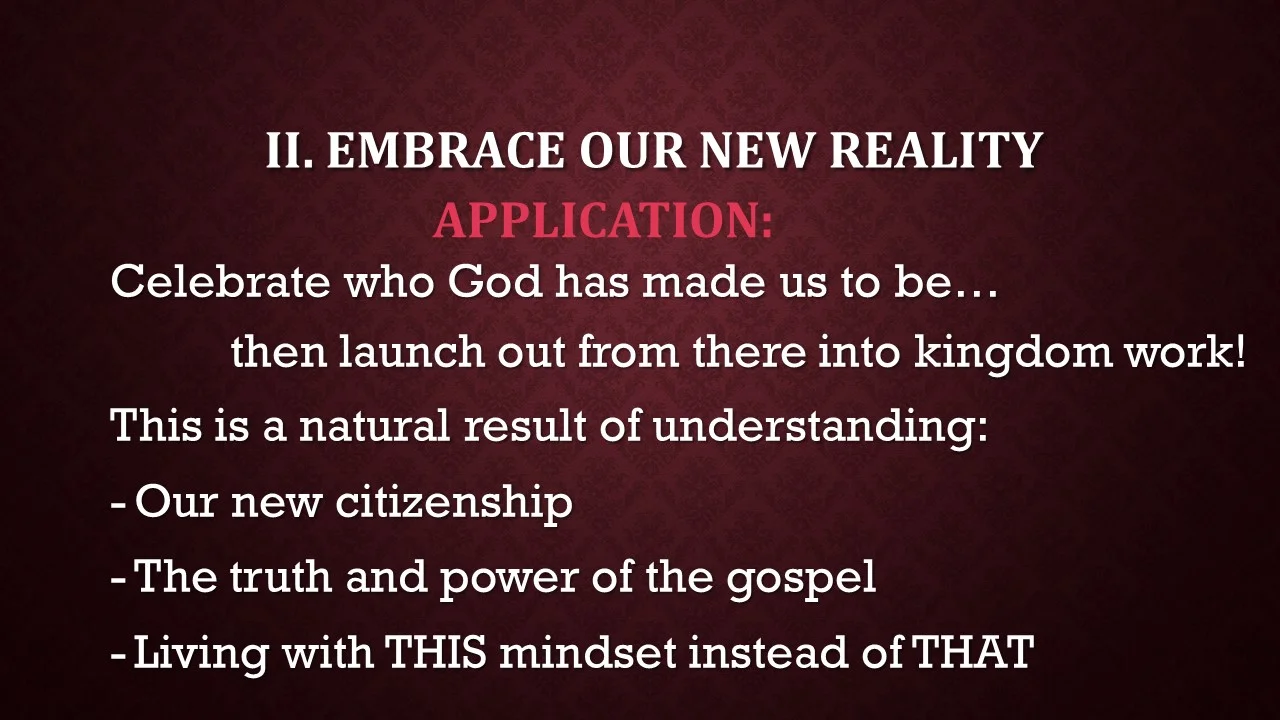 II. EMBRACE OUR NEW REALITY

APPLICATION:

Celebrate who God has made us to be…

then launch out from there into kingdom work!

This is a natural result of understanding:

- Our new citizenship

- The truth and power of the gospel

- Living with THIS mindset instead of THAT